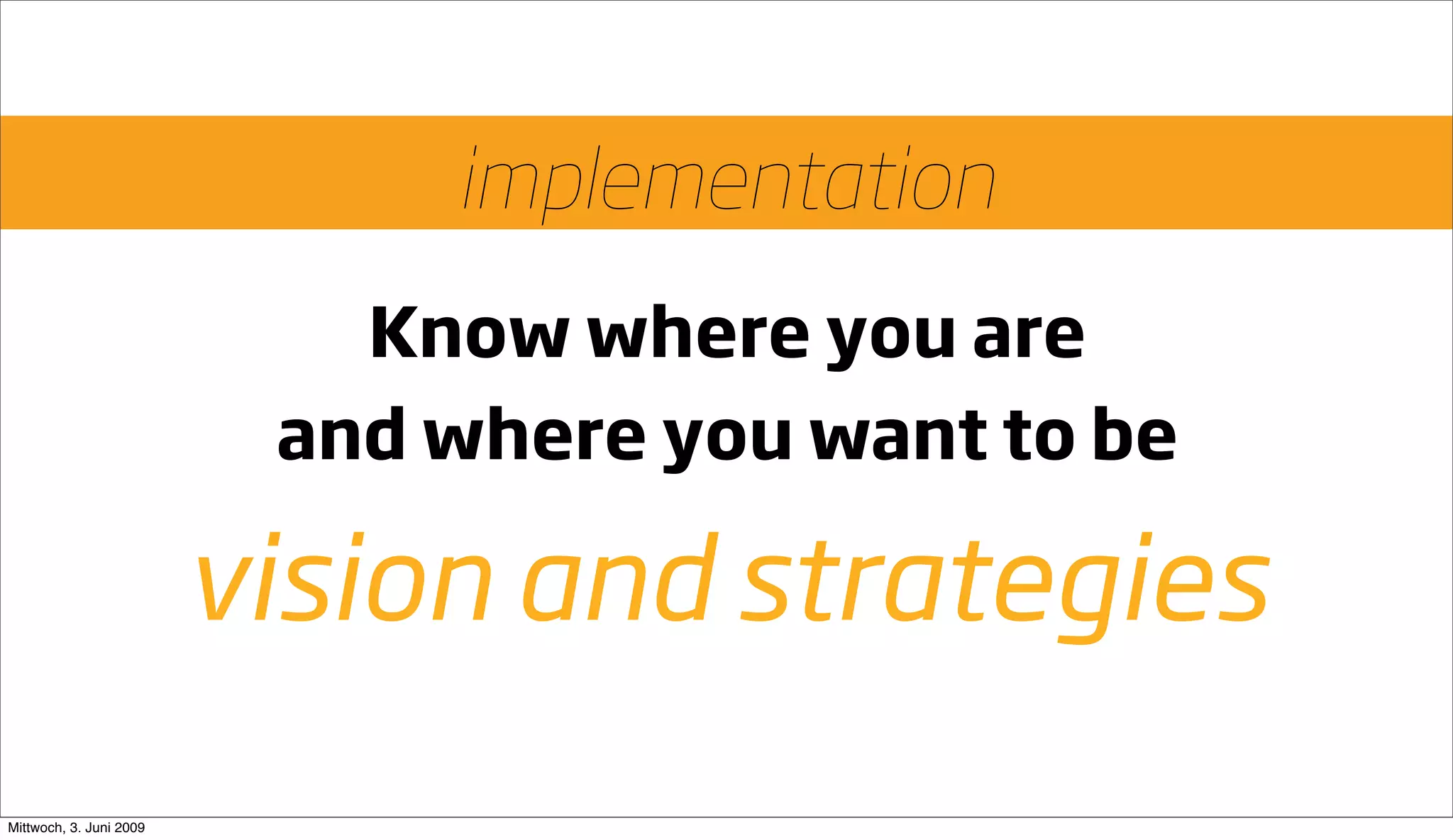 implementation

Know where you are
and where you want to be

vision and strategies

Mittwoch, 3. Juni 2009